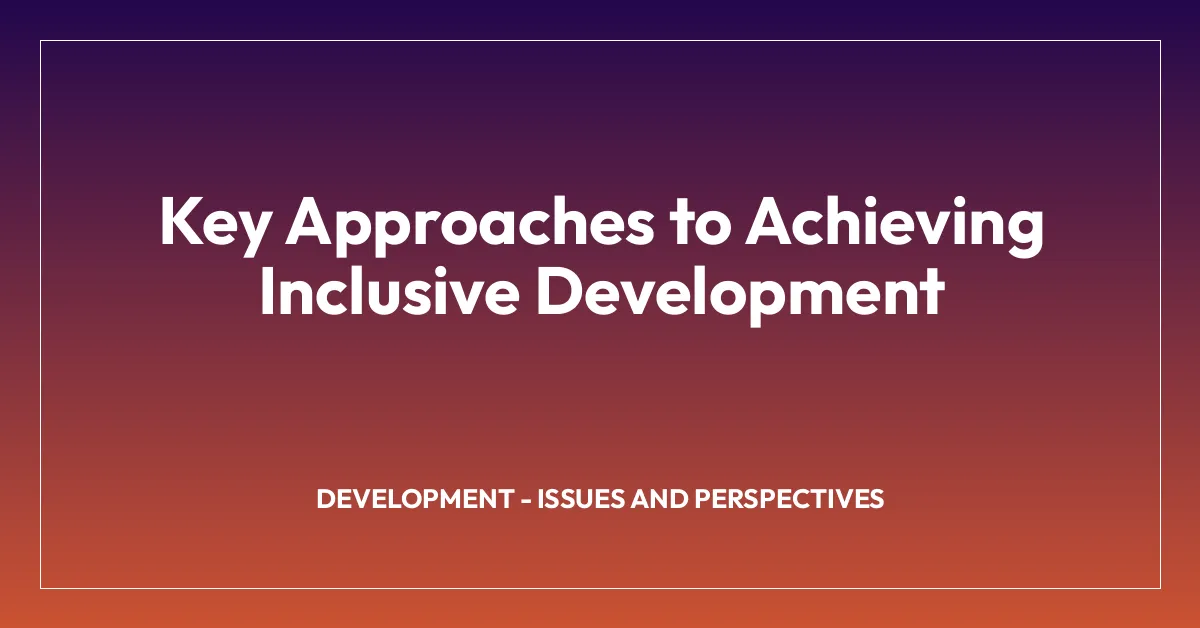 Key Approaches to Achieving Inclusive Development

DEVELOPMENT - ISSUES AND PERSPECTIVES